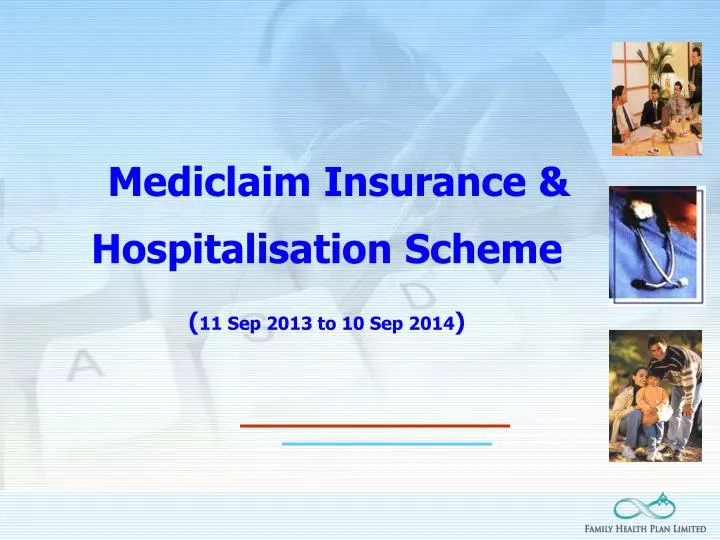 Mediclaim Insurance &
Hospitalisation Scheme

(11 Sep 2013 to 10 Sep 2014)

FAMILY HEALTH PLAN LIMITED